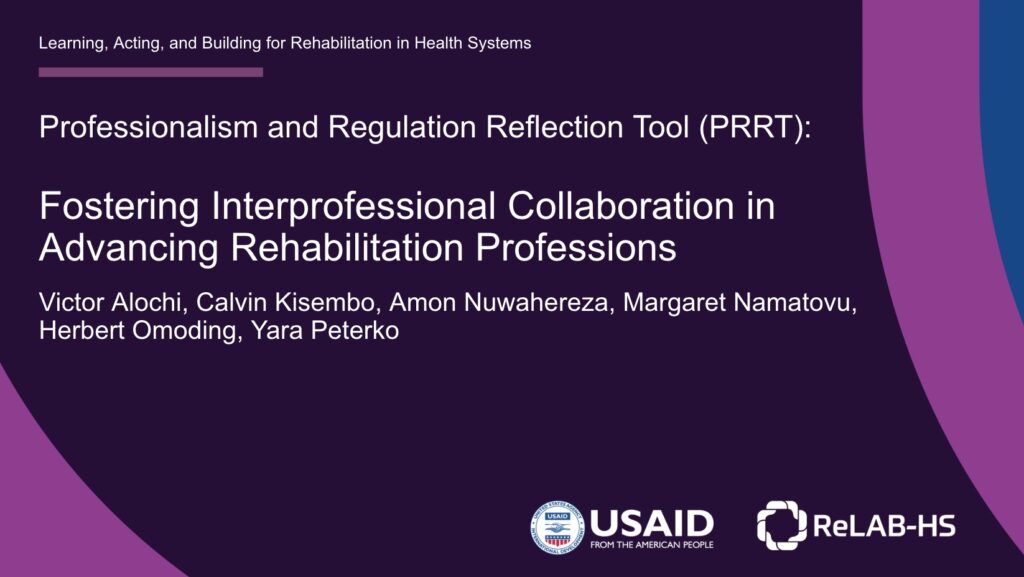 Learning, Acting, and Building for Rehabilitation in Health Systems

Professionalism and Regulation Reflection Tool (PRRT):

Fostering Interprofessional Collaboration in Advancing Rehabilitation Professions

Victor Alochi, Calvin Kisembo, Amon Nuwahereza, Margaret Namatovu, Herbert Omoding, Yara Peterko

USAID
FROM THE AMERICAN PEOPLE

ReLAB-HS